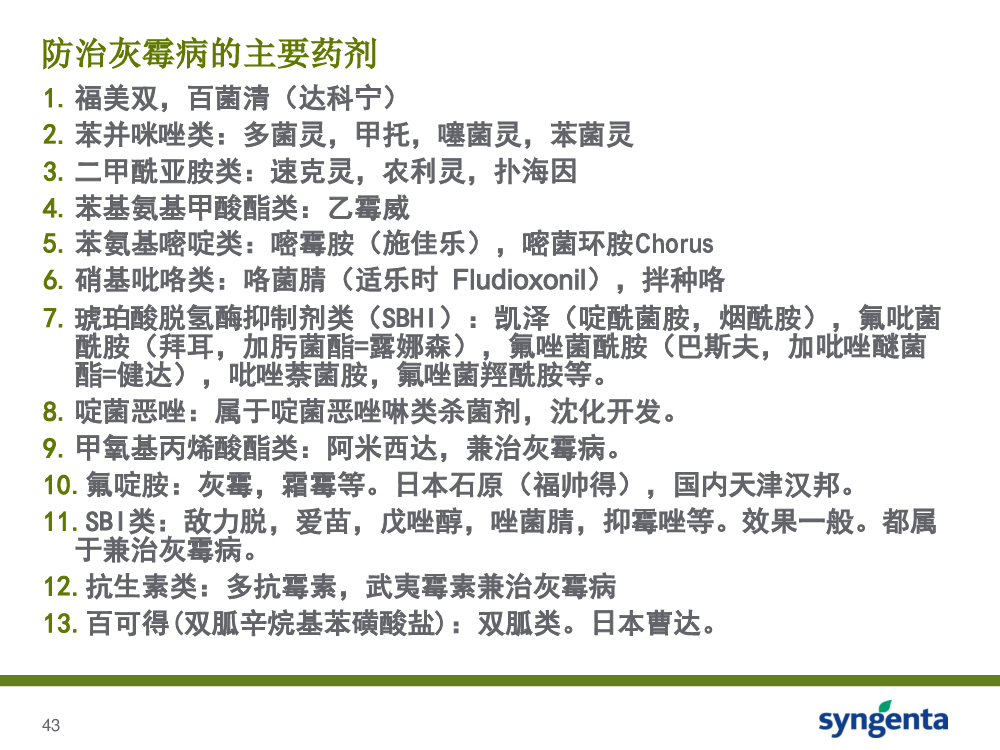 防治灰霉病的主要药剂

1. 福美双，百菌清（达科宁）
2. 苯并咪唑类：多菌灵，甲托，噻菌灵，苯菌灵
3. 二甲酰亚胺类：速克灵，农利灵，扑海因
4. 苯基氨基甲酸酯类：乙霉威
5. 苯氨基嘧啶类：嘧霉胺（施佳乐），嘧菌环胺Chorus
6. 硝基吡咯类：咯菌腈（适乐时 Fludioxonil），拌种咯
7. 琥珀酸脱氢酶抑制剂类（SBHI）：凯泽（啶酰菌胺，烟酰胺），氟吡菌酰胺（拜耳，加肟菌酯=露娜森），氟唑菌酰胺（巴斯夫，加吡唑醚菌酯=健达），吡唑萘菌胺，氟唑菌羟酰胺等。
8. 啶菌恶唑：属于啶菌恶唑啉类杀菌剂，沈化开发。
9. 甲氧基丙烯酸酯类：阿米西达，兼治灰霉病。
10. 氟啶胺：灰霉，霜霉等。日本石原（福帅得），国内天津汉邦。
11. SBI类：敌力脱，爱苗，戊唑醇，唑菌腈，抑霉唑等。效果一般。都属于兼治灰霉病。
12. 抗生素类：多抗霉素，武夷霉素兼治灰霉病
13. 百可得(双胍辛烷基苯磺酸盐)：双胍类。日本曹达。

43

syngenta